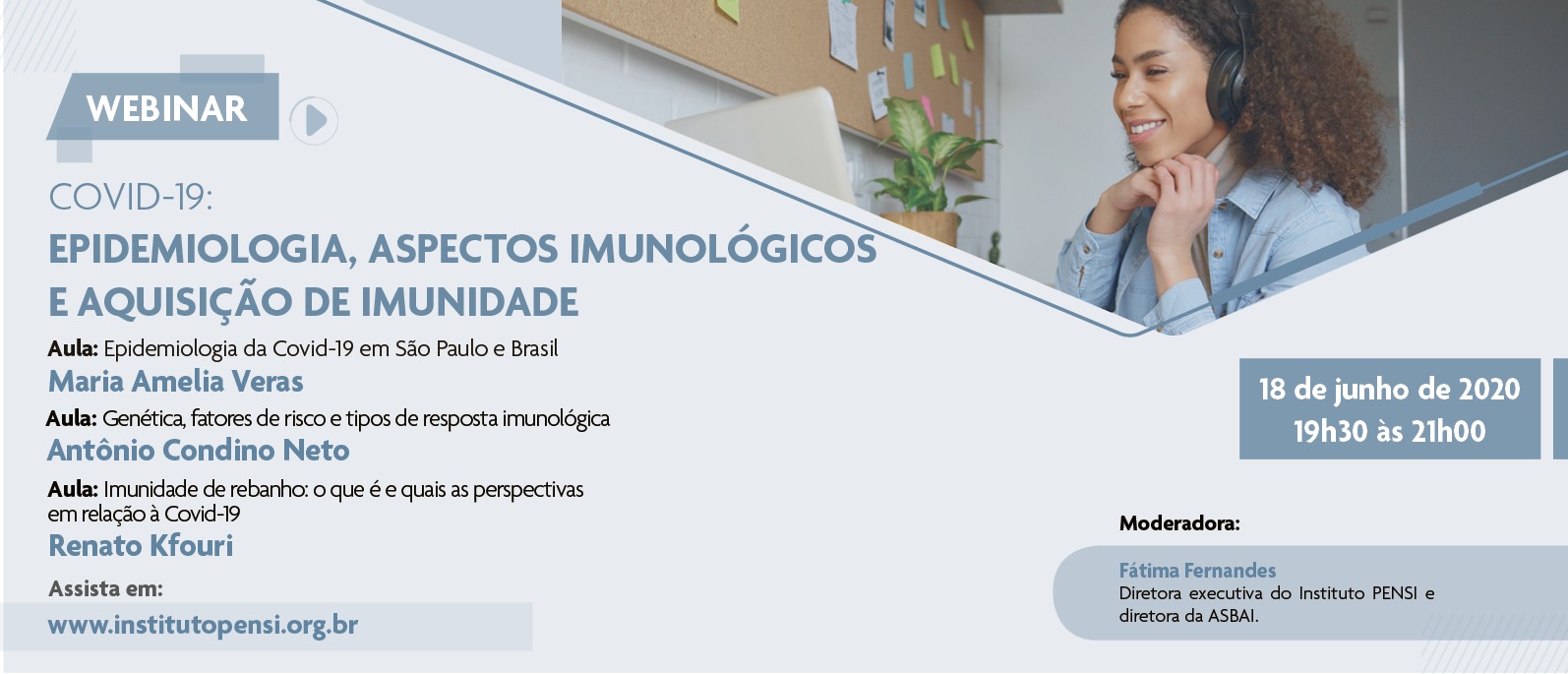 WEBINAR

COVID-19:
EPIDEMIOLOGIA, ASPECTOS IMUNOLÓGICOS E AQUISIÇÃO DE IMUNIDADE

Aula: Epidemiologia da Covid-19 em São Paulo e Brasil
Maria Amelia Veras

Aula: Genética, fatores de risco e tipos de resposta imunológica
Antônio Condino Neto

Aula: Imunidade de rebanho: o que é e quais as perspectivas em relação à Covid-19
Renato Kfouri

Assista em:
www.institutopensi.org.br

18 de junho de 2020
19h30 às 21h00

Moderadora:
Fátima Fernandes
Diretora executiva do Instituto PENSI e diretora da ASBAI.